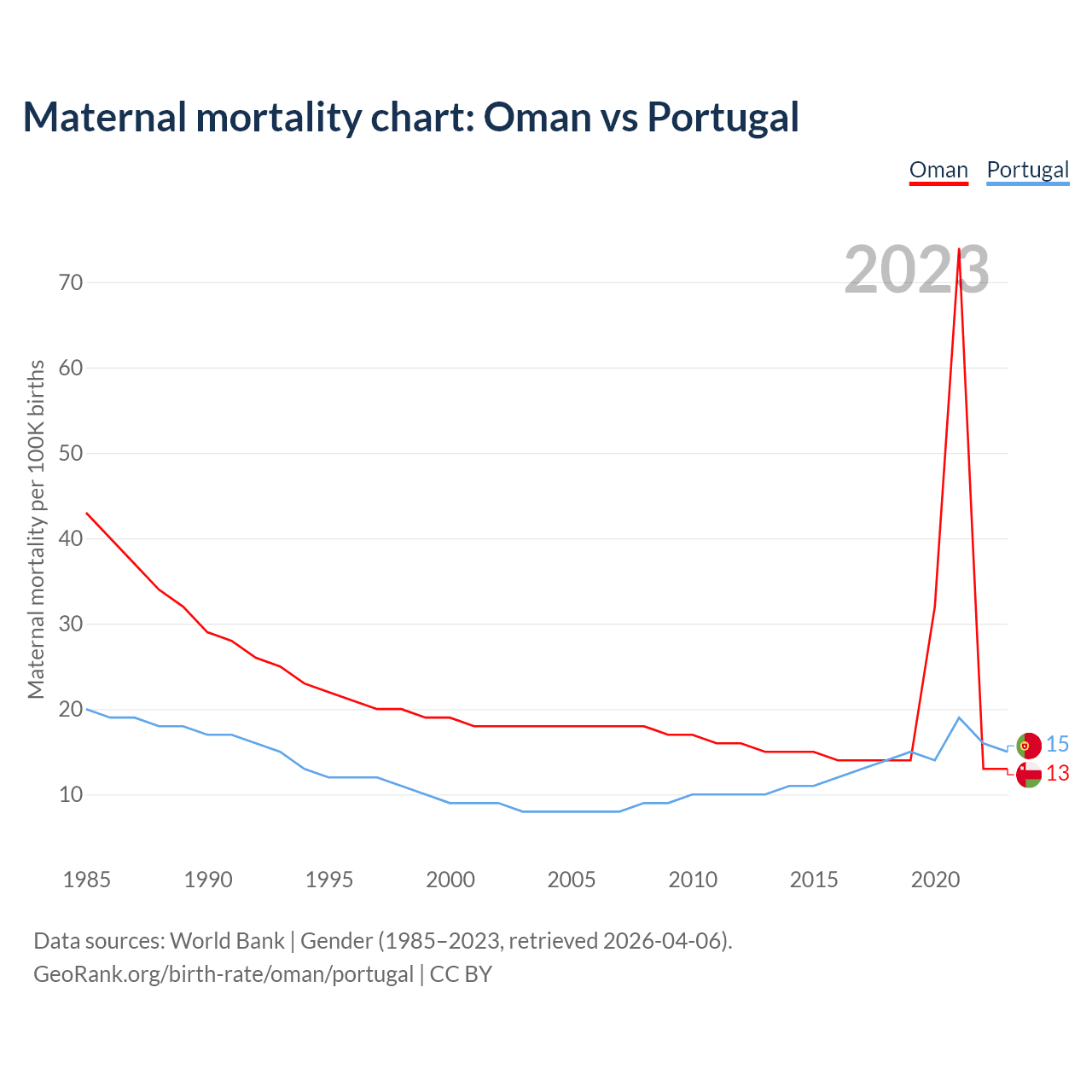 Maternal mortality chart: Oman vs Portugal

Oman Portugal

2023

Maternal mortality per 100K births

70
60
50
40
30
20
10

15
13

1985 1990 1995 2000 2005 2010 2015 2020

Data sources: World Bank | Gender (1985–2023, retrieved 2026-04-06).
GeoRank.org/birth-rate/oman/portugal | CC BY